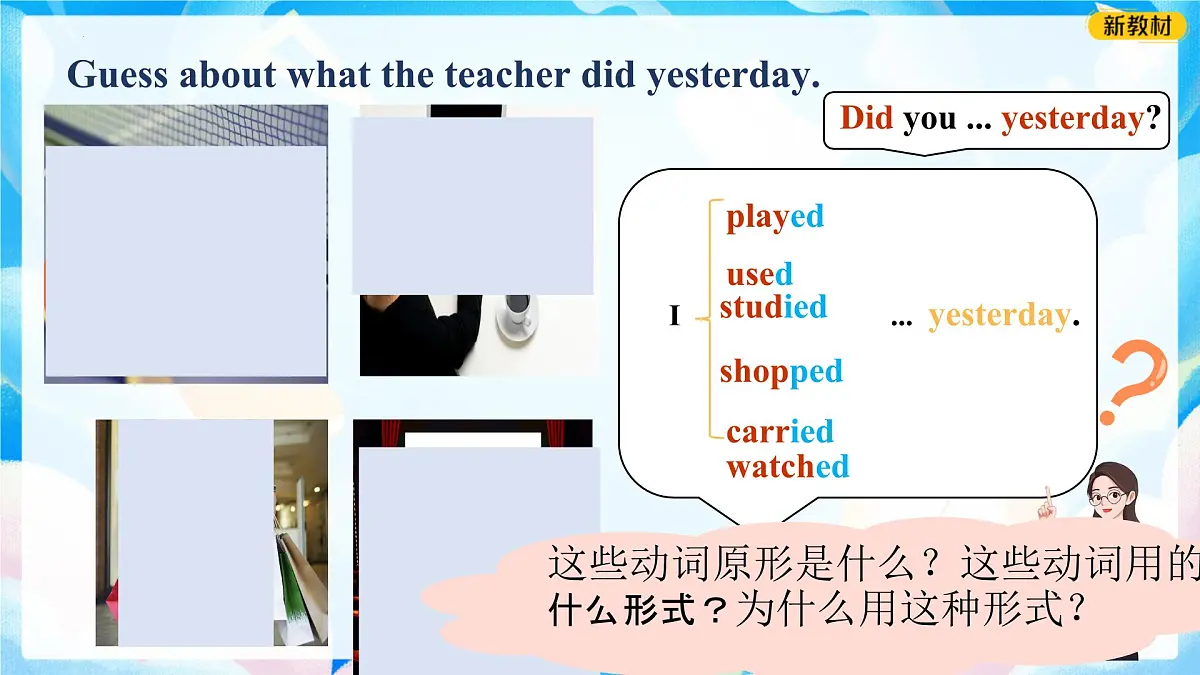 新教材

Guess about what the teacher did yesterday.

Did you ... yesterday?

I played
used
studied
shopped
carried
watched
... yesterday.

这些动词原形是什么？这些动词用的什么形式？为什么用这种形式？